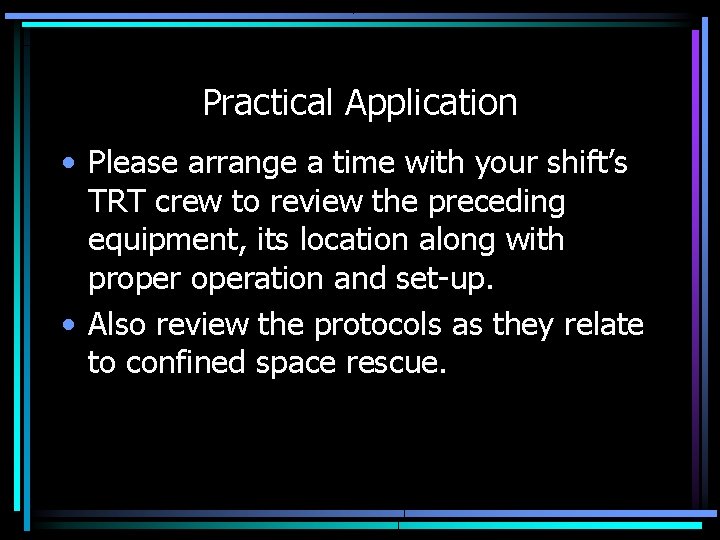 Practical Application

• Please arrange a time with your shift's TRT crew to review the preceding equipment, its location along with proper operation and set-up.

• Also review the protocols as they relate to confined space rescue.